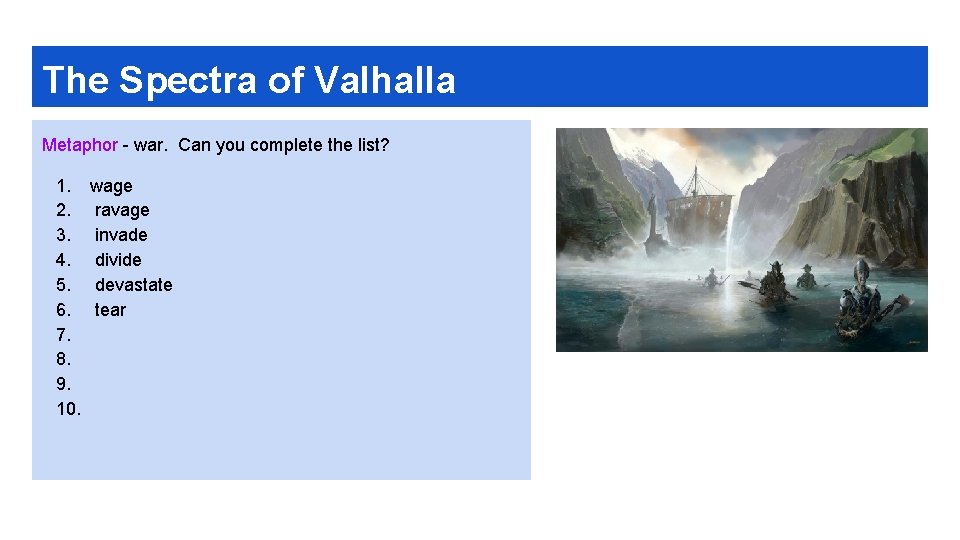 The Spectra of Valhalla

Metaphor - war. Can you complete the list?

1. wage
2. ravage
3. invade
4. divide
5. devastate
6. tear
7.
8.
9.
10.